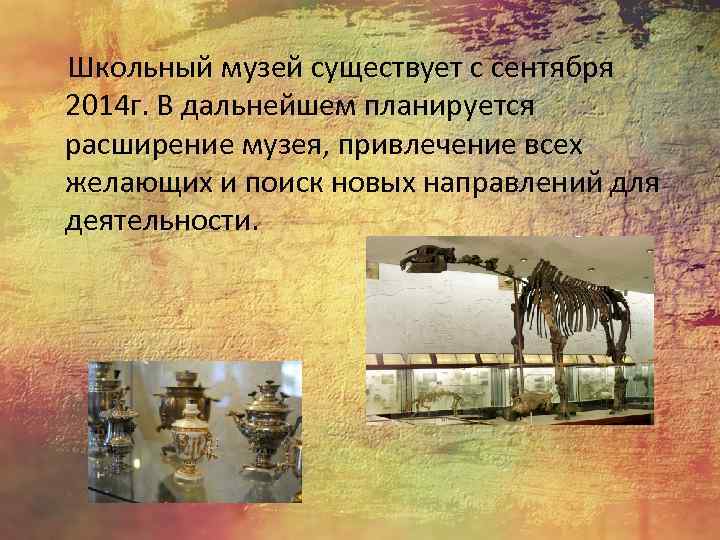 Школьный музей существует с сентября 2014г. В дальнейшем планируется расширение музея, привлечение всех желающих и поиск новых направлений для деятельности.